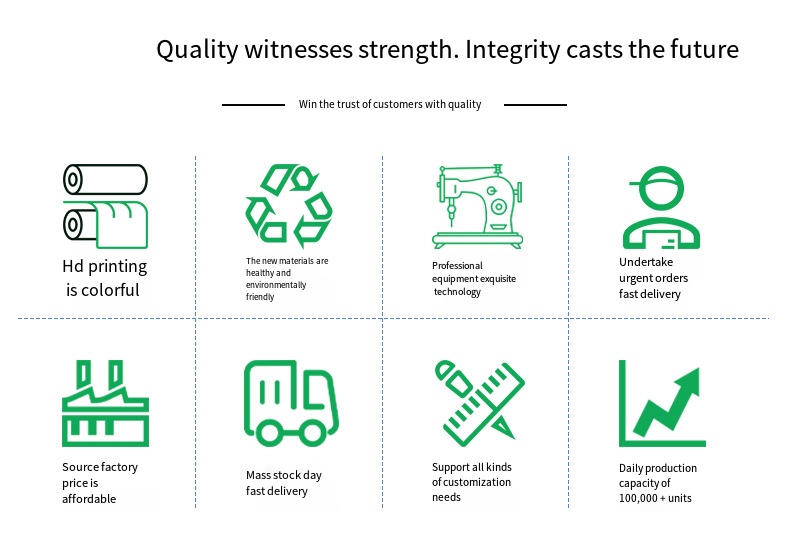 Quality witnesses strength. Integrity casts the future

Win the trust of customers with quality

Hd printing is colorful

The new materials are healthy and environmentally friendly

Professional equipment exquisite technology

Undertake urgent orders fast delivery

Source factory price is affordable

Mass stock day fast delivery

Support all kinds of customization needs

Daily production capacity of 100,000 + units